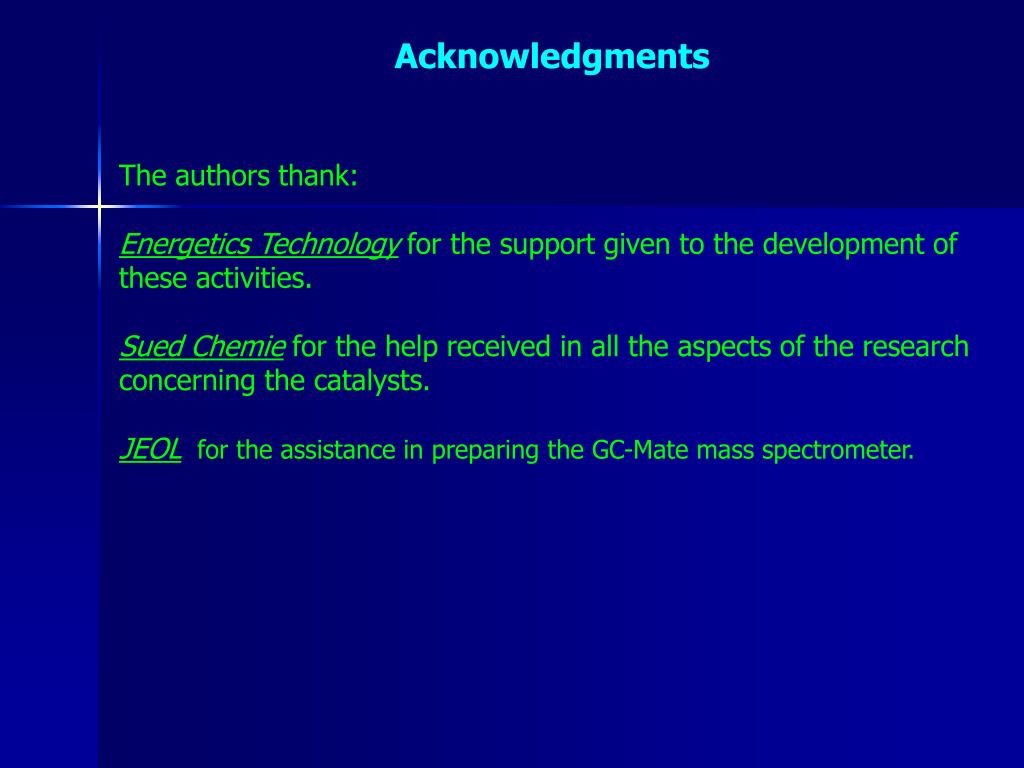 Acknowledgments

The authors thank:

Energetics Technology for the support given to the development of these activities.

Sued Chemie for the help received in all the aspects of the research concerning the catalysts.

JEOL for the assistance in preparing the GC-Mate mass spectrometer.